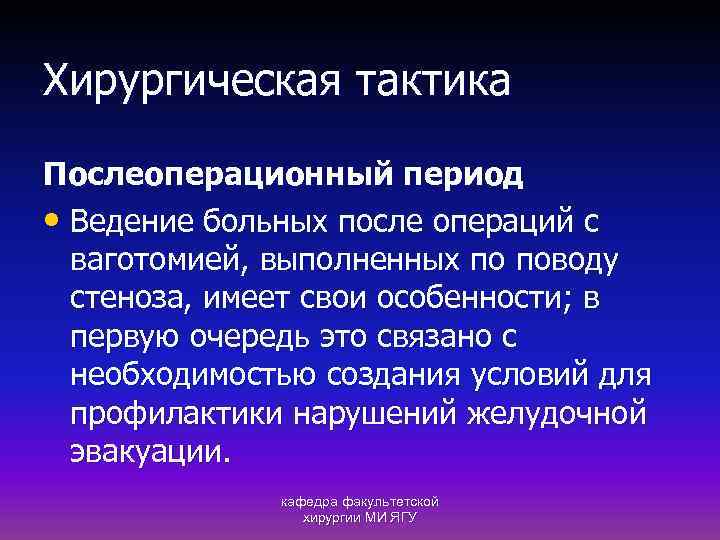 Хирургическая тактика

Послеоперационный период

• Ведение больных после операций с ваготомией, выполненных по поводу стеноза, имеет свои особенности; в первую очередь это связано с необходимостью создания условий для профилактики нарушений желудочной эвакуации.

кафедра факультетской хирургии МИ ЯГУ